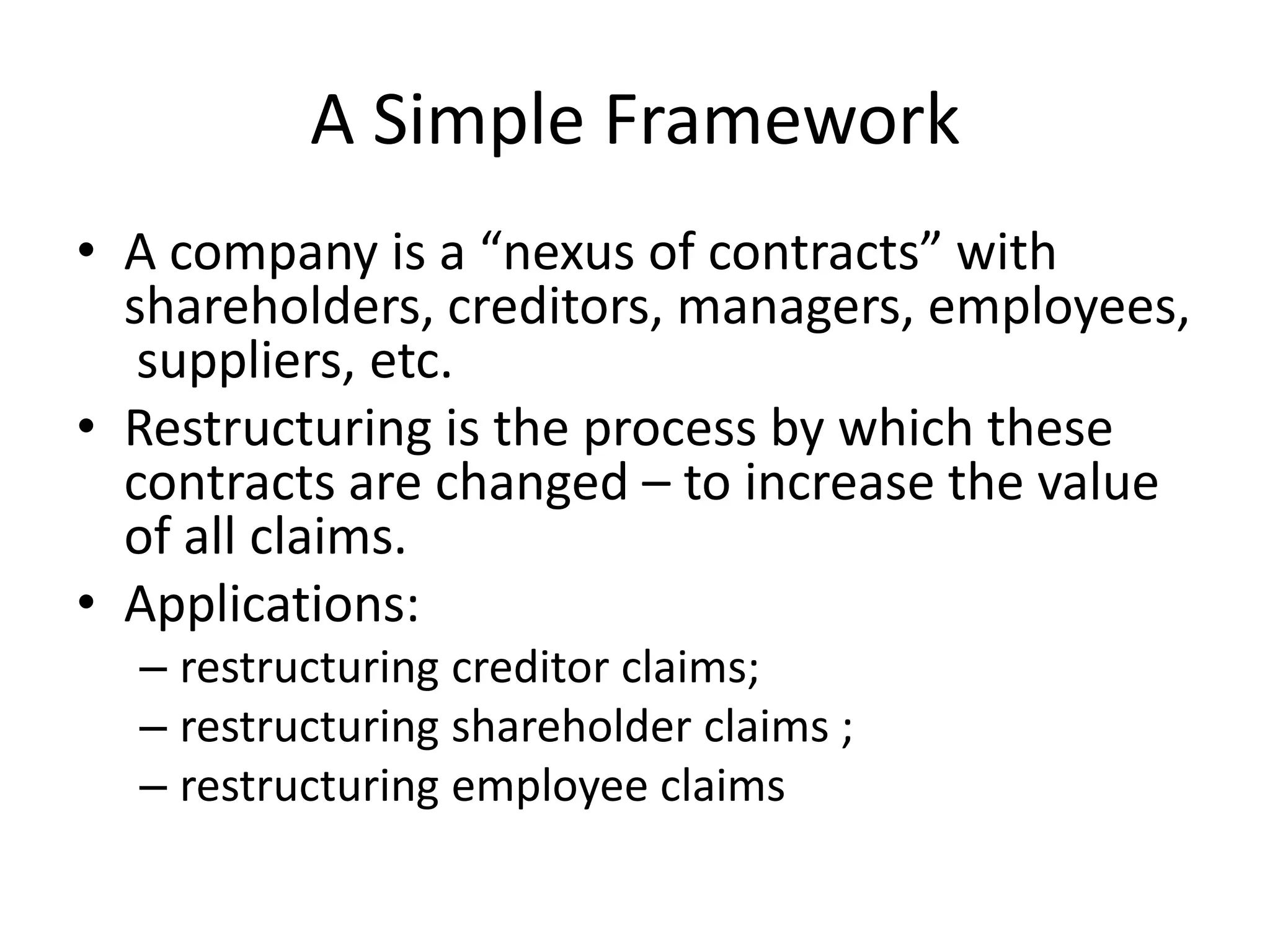 A Simple Framework

• A company is a “nexus of contracts” with shareholders, creditors, managers, employees, suppliers, etc.
• Restructuring is the process by which these contracts are changed – to increase the value of all claims.
• Applications:
– restructuring creditor claims;
– restructuring shareholder claims ;
– restructuring employee claims